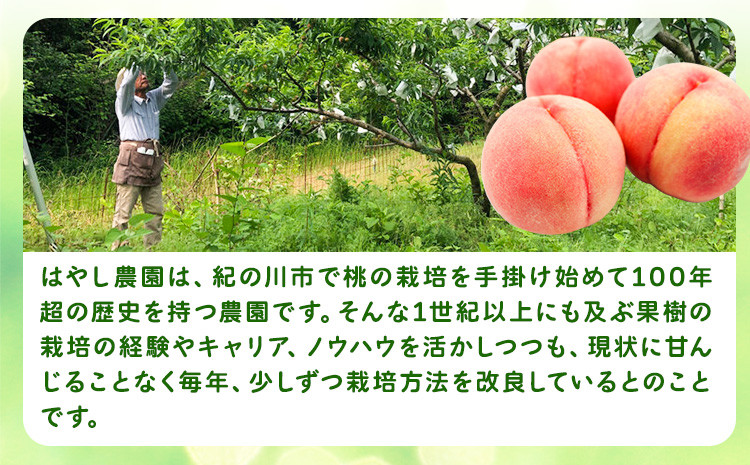 はやし農園は、紀の川市で桃の栽培を手掛け始めて100年超の歴史を持つ農園です。そんな1世紀以上にも及ぶ果樹の栽培の経験やキャリア、ノウハウを活かしつつも、現状に甘んじることなく毎年、少しずつ栽培方法を改良しているとのことです。